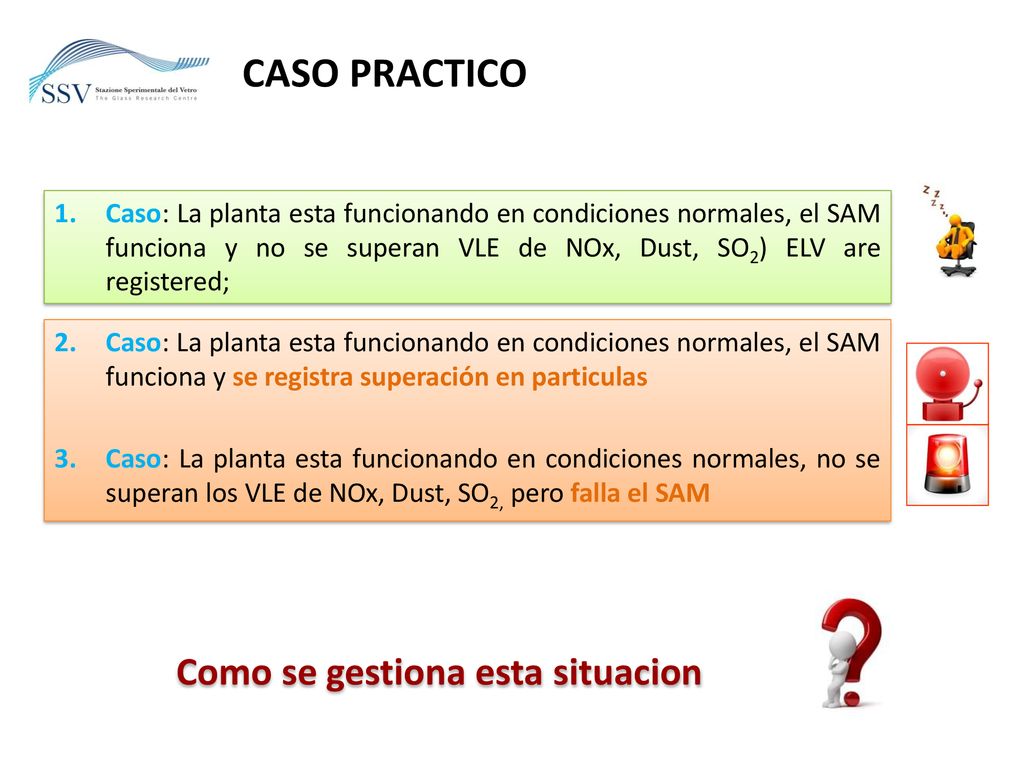 SSV Stazione Sperimentale del Vetro The Glass Research Centre

CASO PRACTICO

1. Caso: La planta esta funcionando en condiciones normales, el SAM funciona y no se superan VLE de NOx, Dust, $SO_2$) ELV are registered;

2. Caso: La planta esta funcionando en condiciones normales, el SAM funciona y se registra superación en particulas

3. Caso: La planta esta funcionando en condiciones normales, no se superan los VLE de NOx, Dust, $SO_{2,}$ pero falla el SAM

Como se gestiona esta situacion